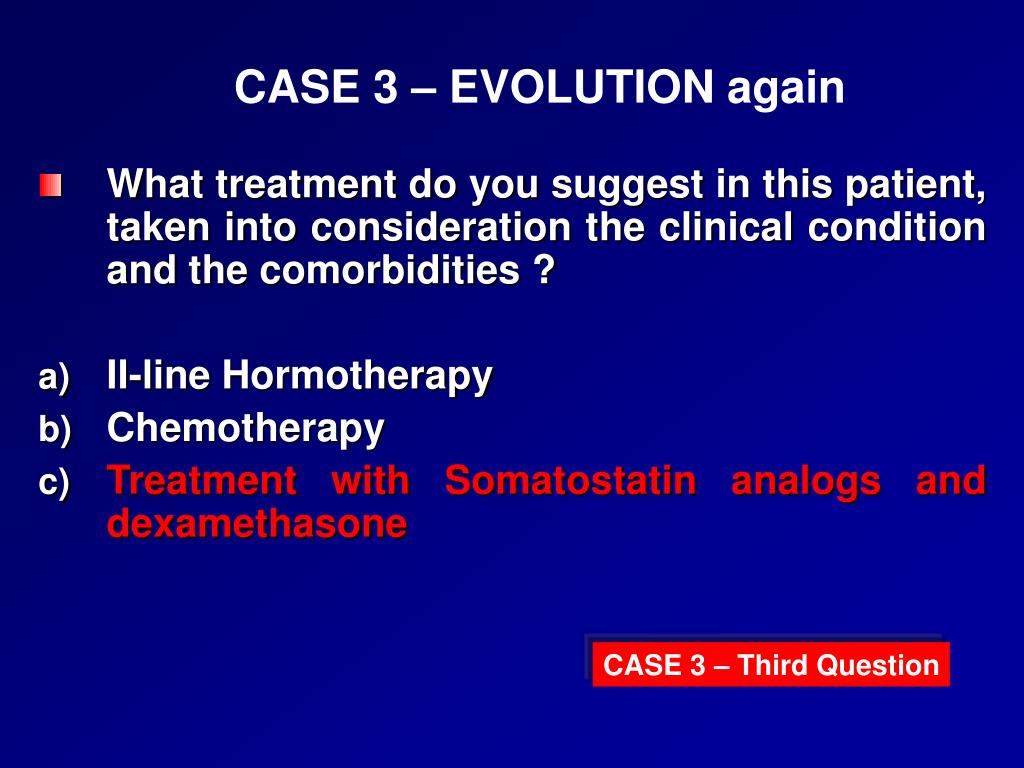 CASE 3 – EVOLUTION again

What treatment do you suggest in this patient, taken into consideration the clinical condition and the comorbidities ?

a) II-line Hormotherapy
b) Chemotherapy
c) Treatment with Somatostatin analogs and dexamethasone

CASE 3 – Third Question